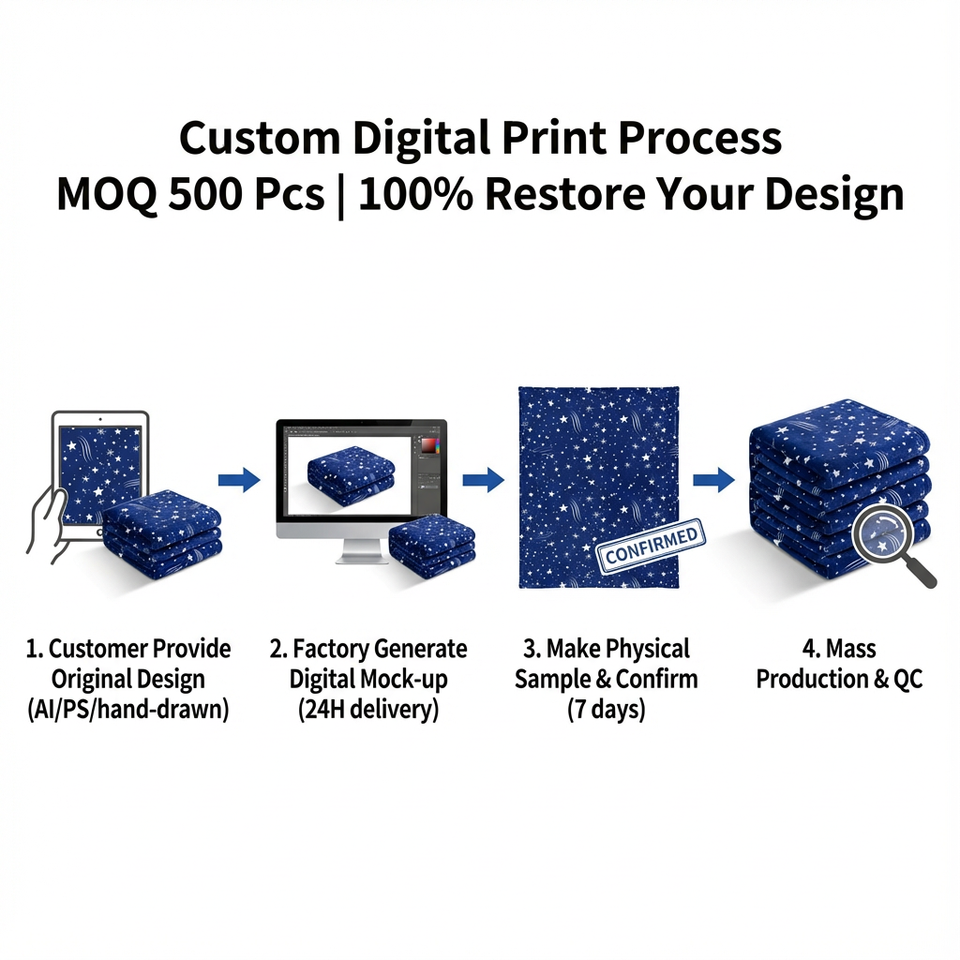 Custom Digital Print Process
MOQ 500 Pcs | 100% Restore Your Design

CONFIRMED

1. Customer Provide Original Design (AI/PS/hand-drawn)

2. Factory Generate Digital Mock-up (24H delivery)

3. Make Physical Sample & Confirm (7 days)

4. Mass Production & QC